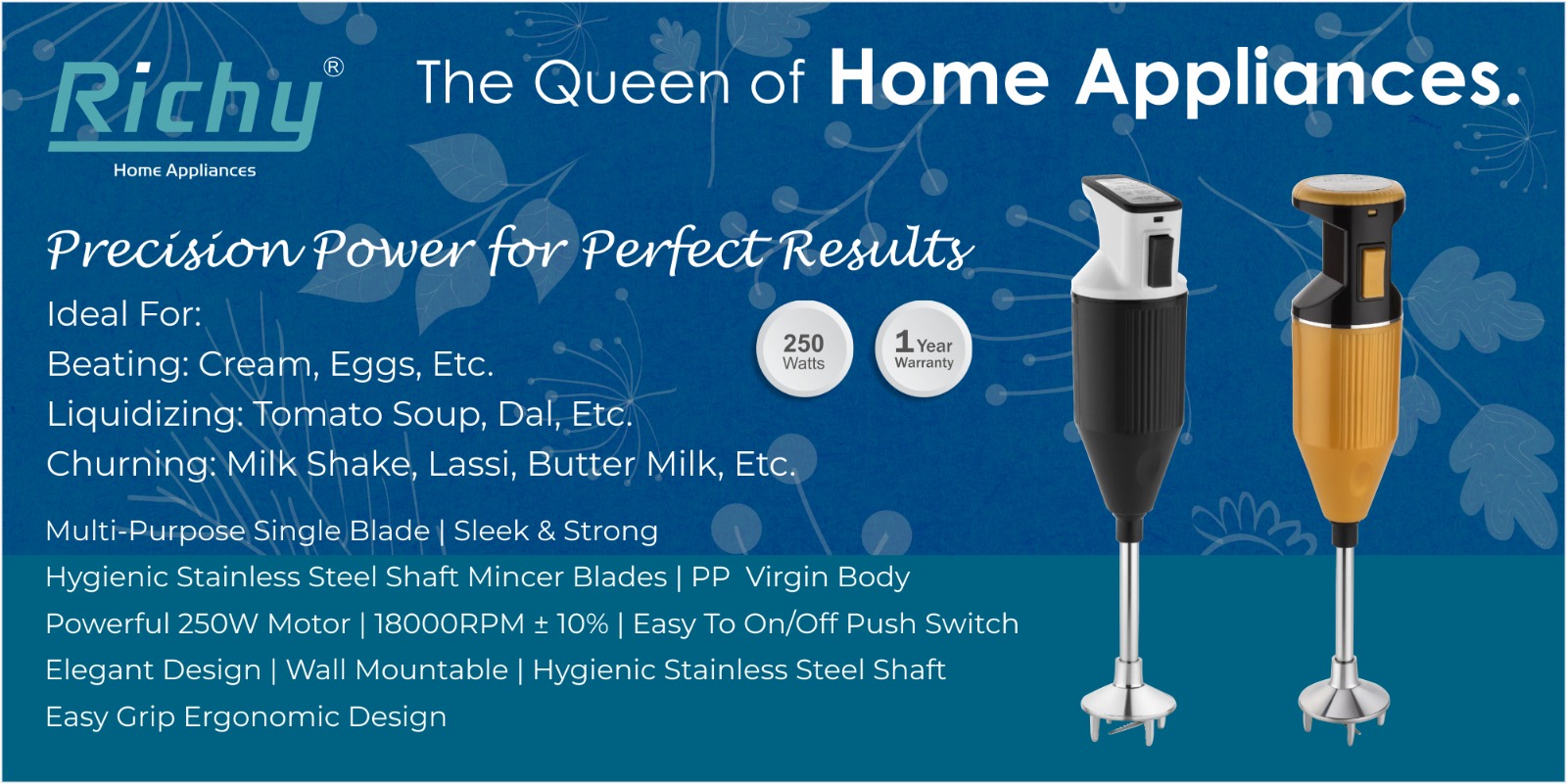 Richy®
Home Appliances

The Queen of Home Appliances.

Precision Power for Perfect Results

Ideal For:
Beating: Cream, Eggs, Etc.
Liquidizing: Tomato Soup, Dal, Etc.
Churning: Milk Shake, Lassi, Butter Milk, Etc.

250 Watts

1 Year Warranty

Multi-Purpose Single Blade | Sleek & Strong
Hygienic Stainless Steel Shaft Mincer Blades | PP Virgin Body
Powerful 250W Motor | 18000RPM ± 10% | Easy To On/Off Push Switch
Elegant Design | Wall Mountable | Hygienic Stainless Steel Shaft
Easy Grip Ergonomic Design